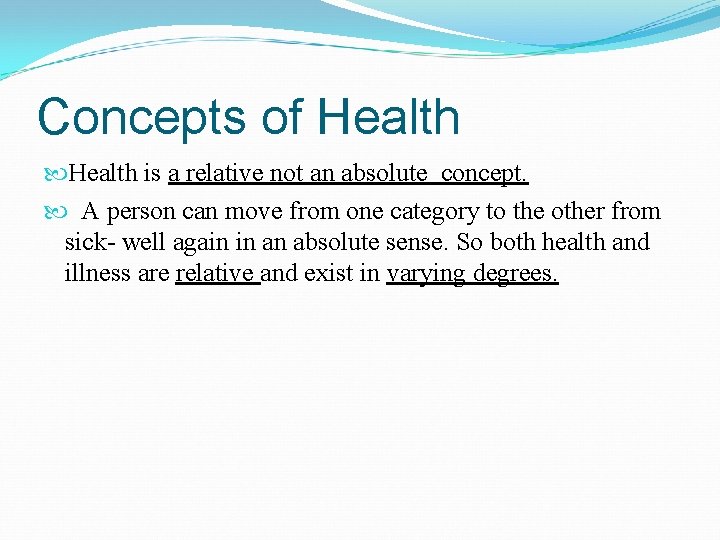 Concepts of Health

Health is a relative not an absolute concept.

A person can move from one category to the other from sick- well again in an absolute sense. So both health and illness are relative and exist in varying degrees.